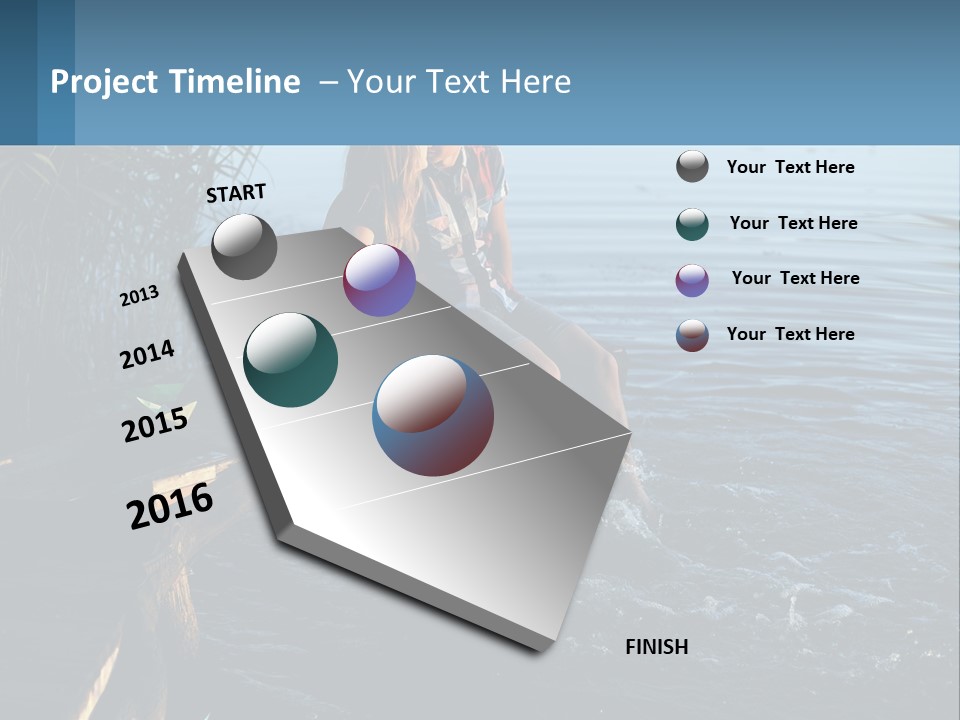 Project Timeline – Your Text Here

START

2013

2014

2015

2016

FINISH

Your Text Here

Your Text Here

Your Text Here

Your Text Here